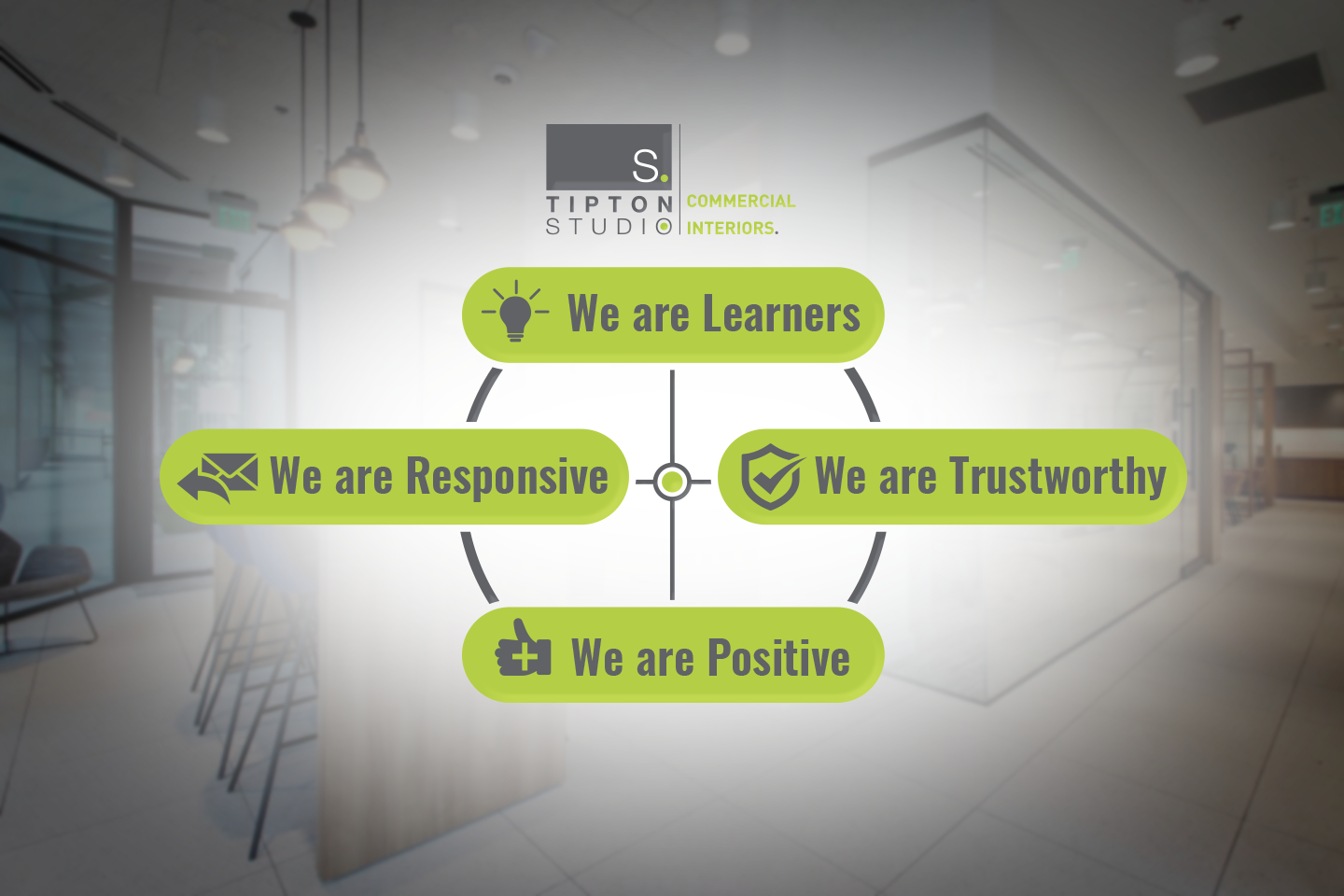 S.
TIPTON
STUDIO
COMMERCIAL
INTERIORS.

We are Learners

We are Responsive

We are Trustworthy

We are Positive